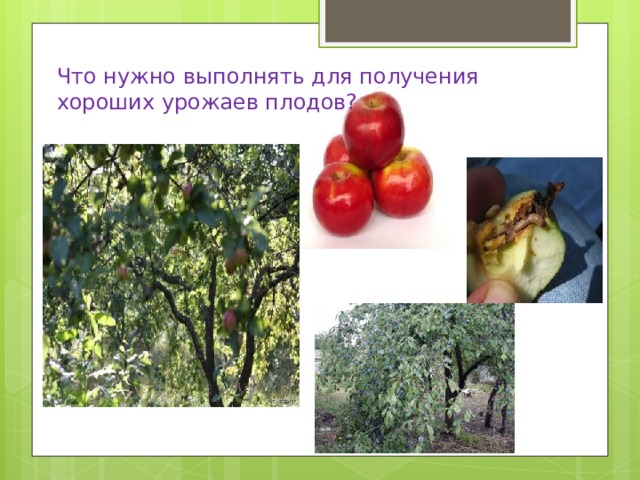 Что нужно выполнять для получения хороших урожаев плодов?